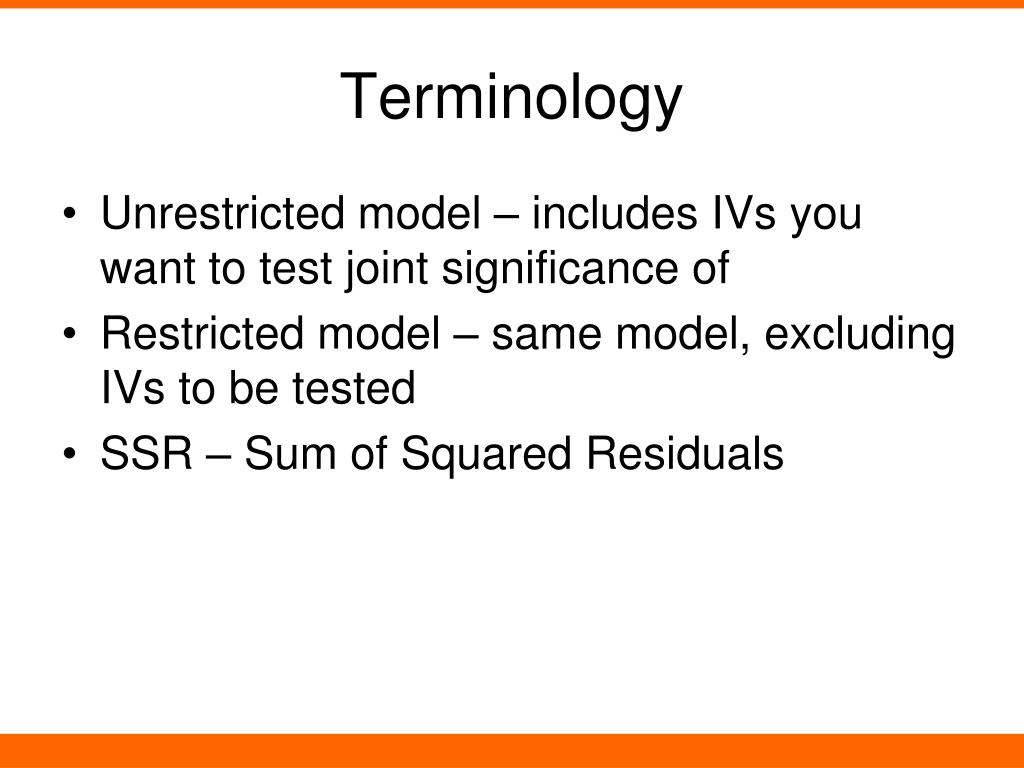 Terminology

• Unrestricted model – includes IVs you want to test joint significance of
• Restricted model – same model, excluding IVs to be tested
• SSR – Sum of Squared Residuals